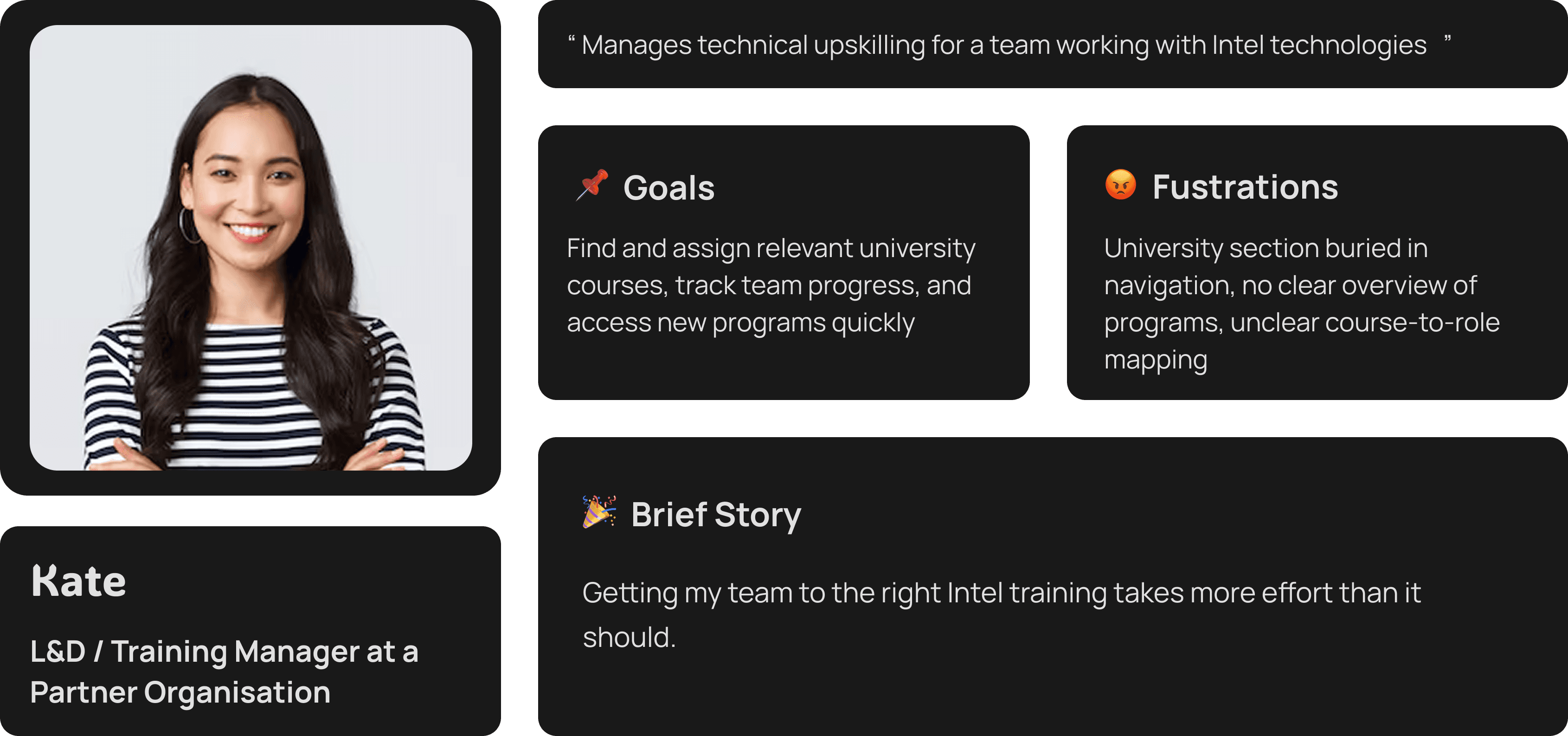 Kate

L&D / Training Manager at a Partner Organisation

“ Manages technical upskilling for a team working with Intel technologies ”

Goals

Find and assign relevant university courses, track team progress, and access new programs quickly

Fustrations

University section buried in navigation, no clear overview of programs, unclear course-to-role mapping

Brief Story

Getting my team to the right Intel training takes more effort than it should.